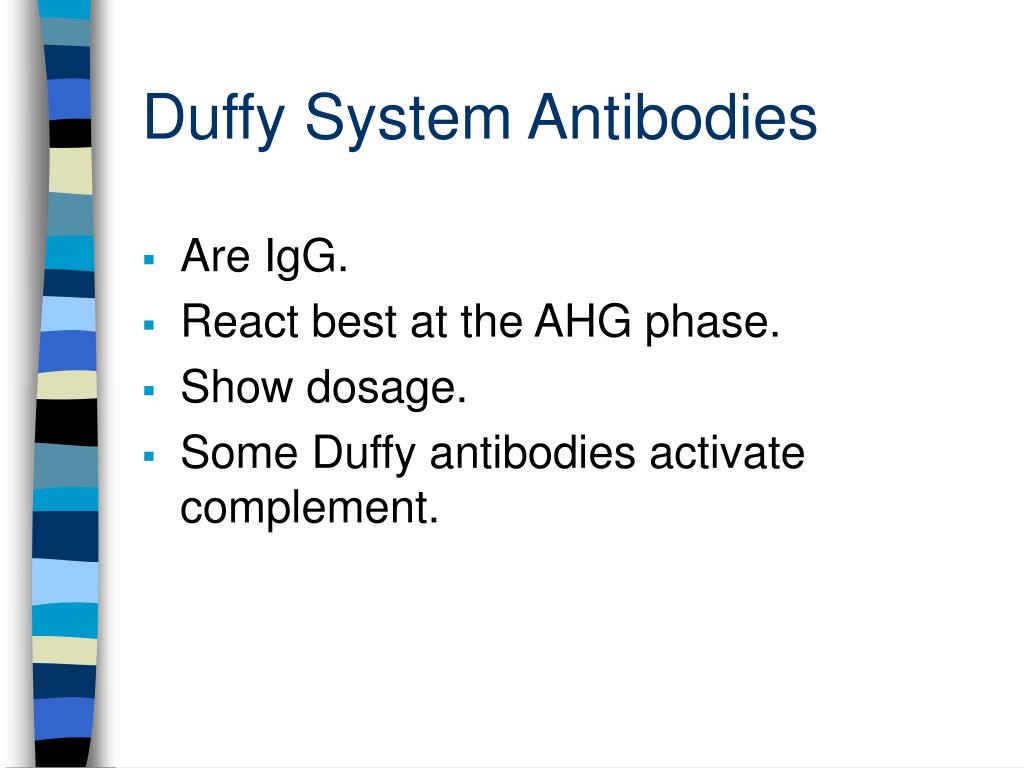 Duffy System Antibodies

- Are IgG.
- React best at the AHG phase.
- Show dosage.
- Some Duffy antibodies activate complement.